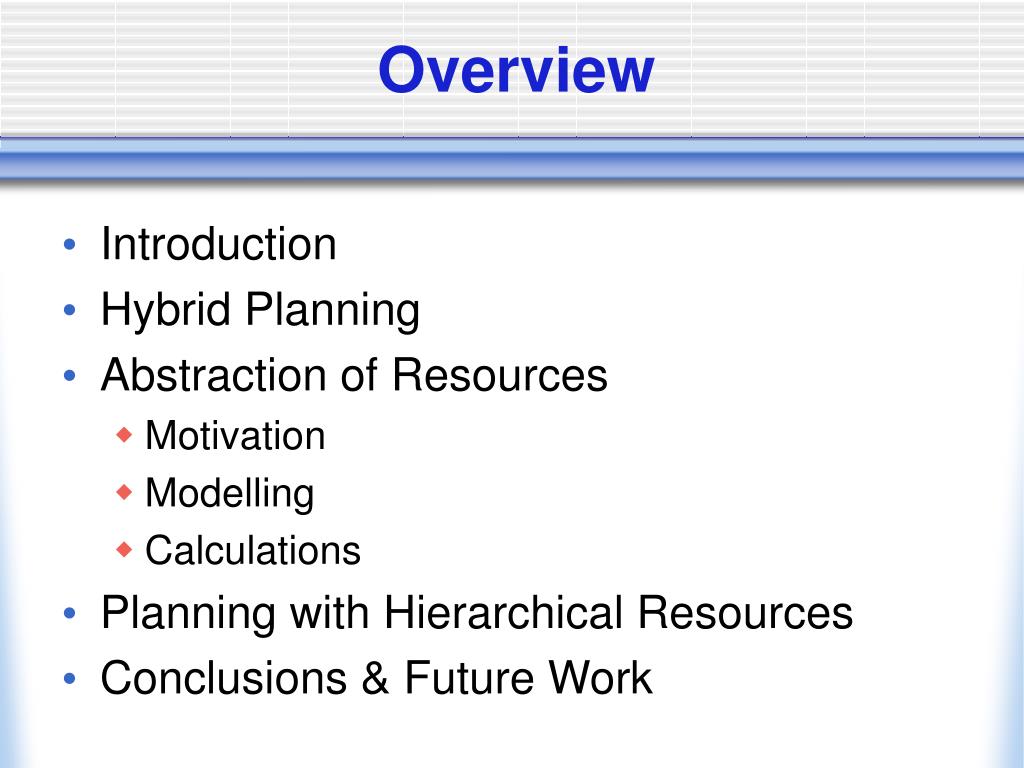 Overview

• Introduction
• Hybrid Planning
• Abstraction of Resources
  ◆ Motivation
  ◆ Modelling
  ◆ Calculations
• Planning with Hierarchical Resources
• Conclusions & Future Work